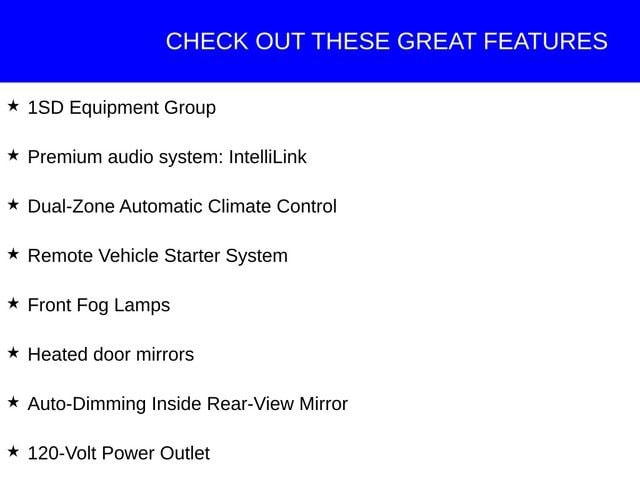 CHECK OUT THESE GREAT FEATURES

★ 1SD Equipment Group

★ Premium audio system: IntelliLink

★ Dual-Zone Automatic Climate Control

★ Remote Vehicle Starter System

★ Front Fog Lamps

★ Heated door mirrors

★ Auto-Dimming Inside Rear-View Mirror

★ 120-Volt Power Outlet